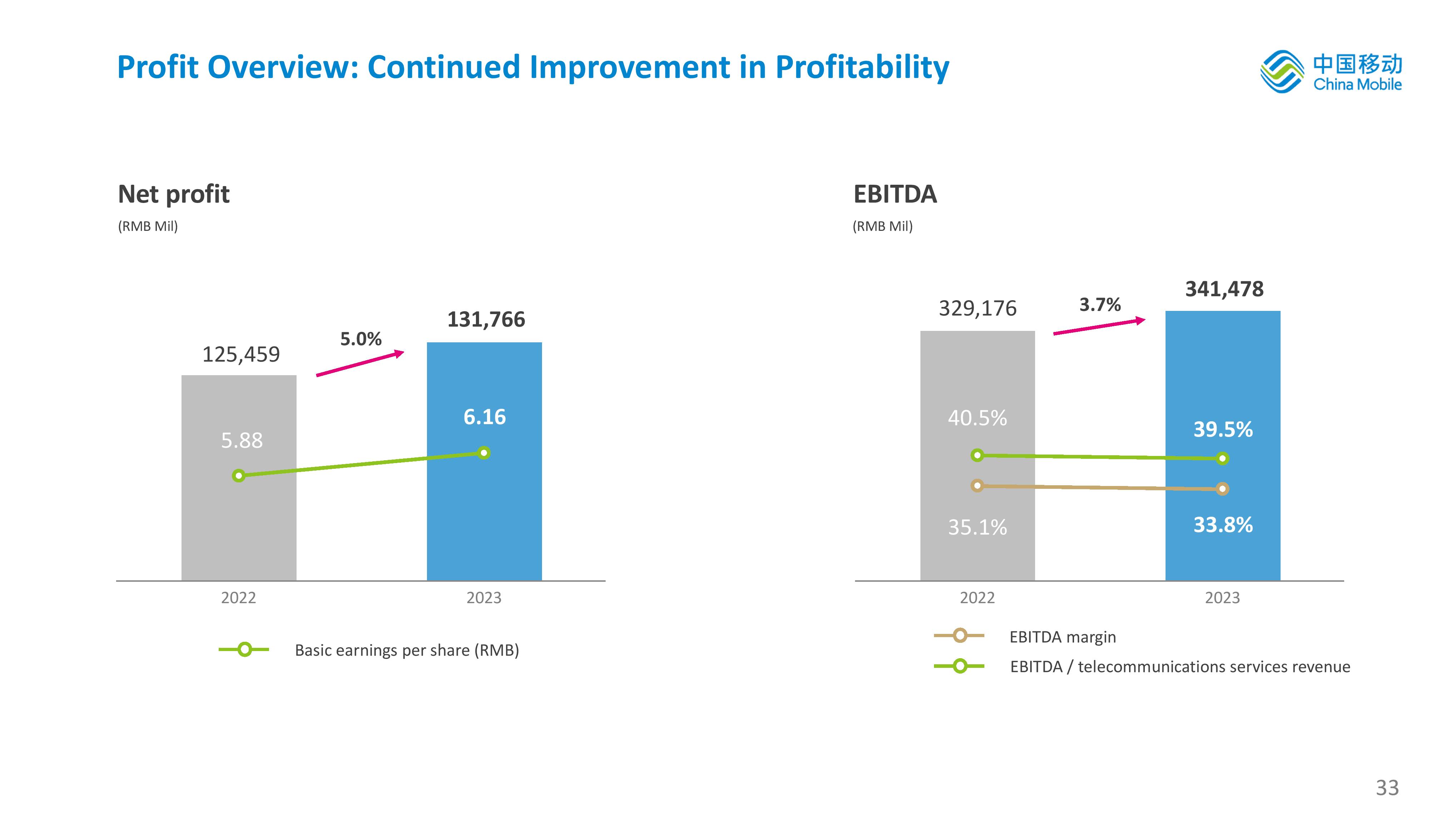 Profit Overview: Continued Improvement in Profitability

中国移动
China Mobile

Net profit
(RMB Mil)

125,459
5.0%
131,766
5.88
6.16
2022
2023

Basic earnings per share (RMB)

EBITDA
(RMB Mil)

329,176
3.7%
341,478
40.5%
39.5%
35.1%
33.8%
2022
2023

EBITDA margin
EBITDA / telecommunications services revenue

33